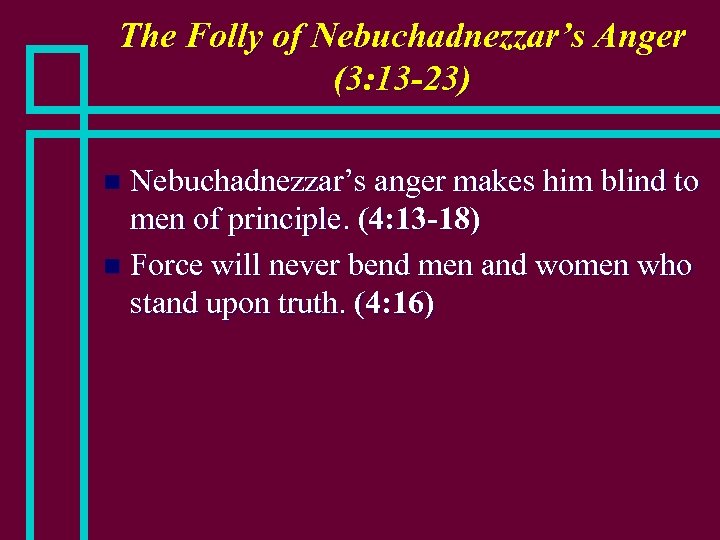 The Folly of Nebuchadnezzar's Anger (3:13-23)

Nebuchadnezzar's anger makes him blind to men of principle. (4:13-18)

Force will never bend men and women who stand upon truth. (4:16)